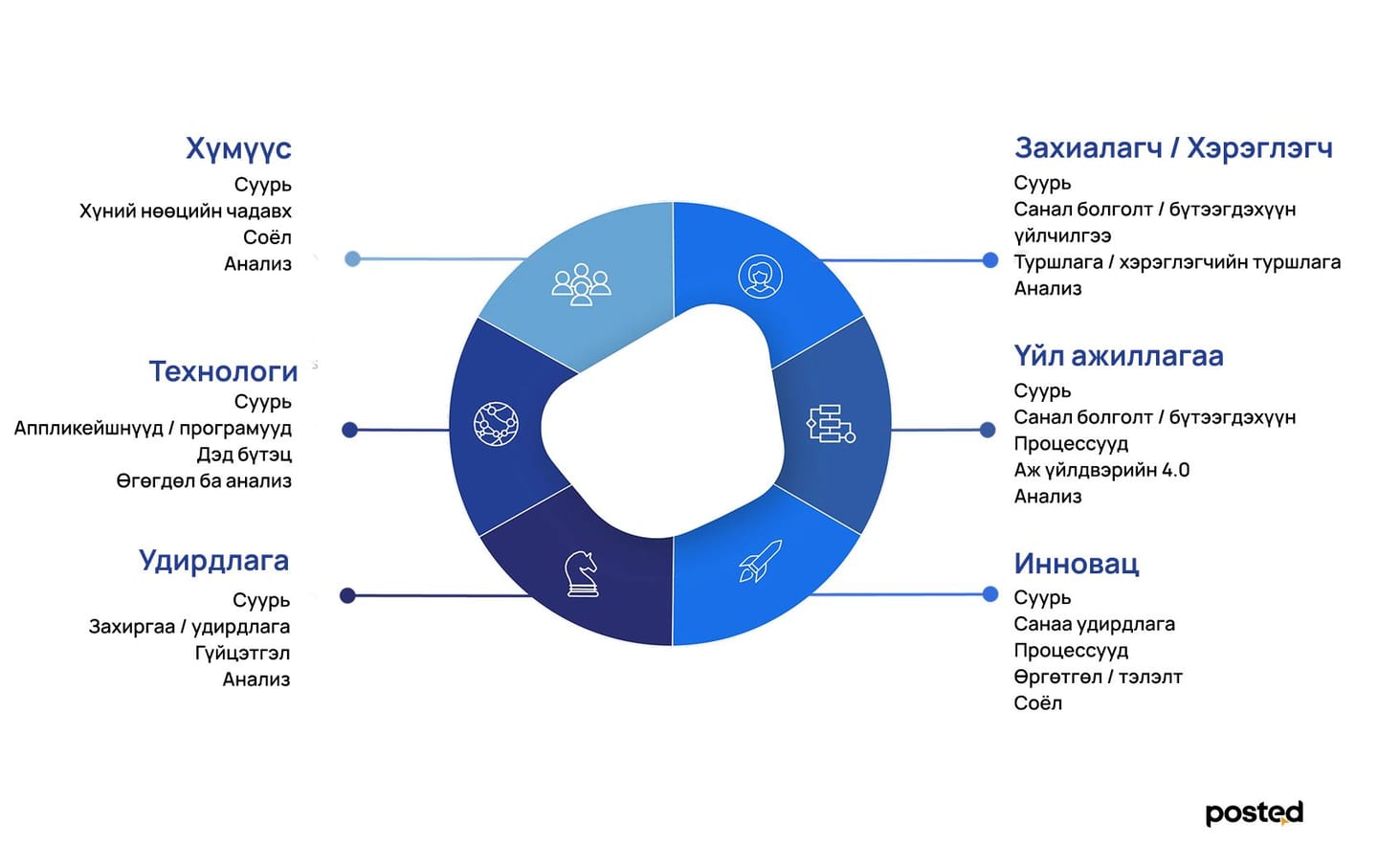 Хүмүүс
Суурь
Хүний нөөцийн чадавх
Соёл
Анализ

Технологи
Суурь
Аппликейшнүүд / програмууд
Дэд бүтэц
Өгөгдөл ба анализ

Удирдлага
Суурь
Захиргаа / удирдлага
Гүйцэтгэл
Анализ

Захиалагч / Хэрэглэгч
Суурь
Санал болголт / бүтээгдэхүүн үйлчилгээ
Туршлага / хэрэглэгчийн туршлага
Анализ

Үйл ажиллагаа
Суурь
Санал болголт / бүтээгдэхүүн
Процессууд
Аж үйлдвэрийн 4.0
Анализ

Инновац
Суурь
Санаа удирдлага
Процессууд
Өргөтгөл / тэлэлт
Соёл

posted